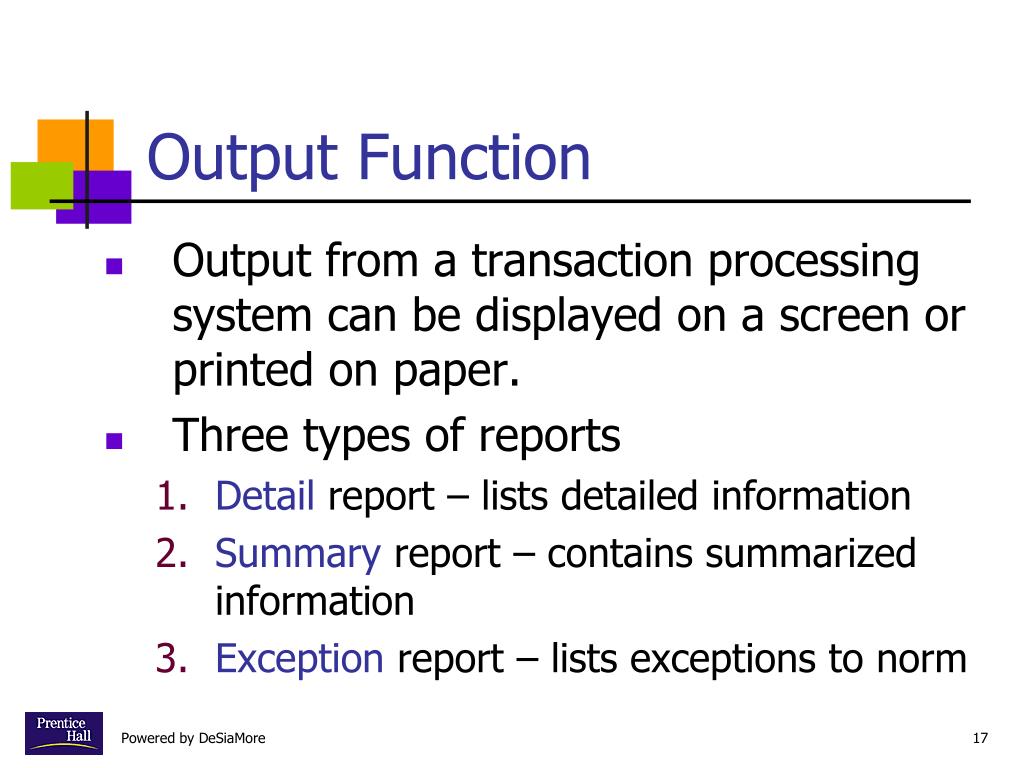 Output Function

- Output from a transaction processing system can be displayed on a screen or printed on paper.
- Three types of reports
1. Detail report – lists detailed information
2. Summary report – contains summarized information
3. Exception report – lists exceptions to norm

Prentice Hall

Powered by DeSiaMore

17